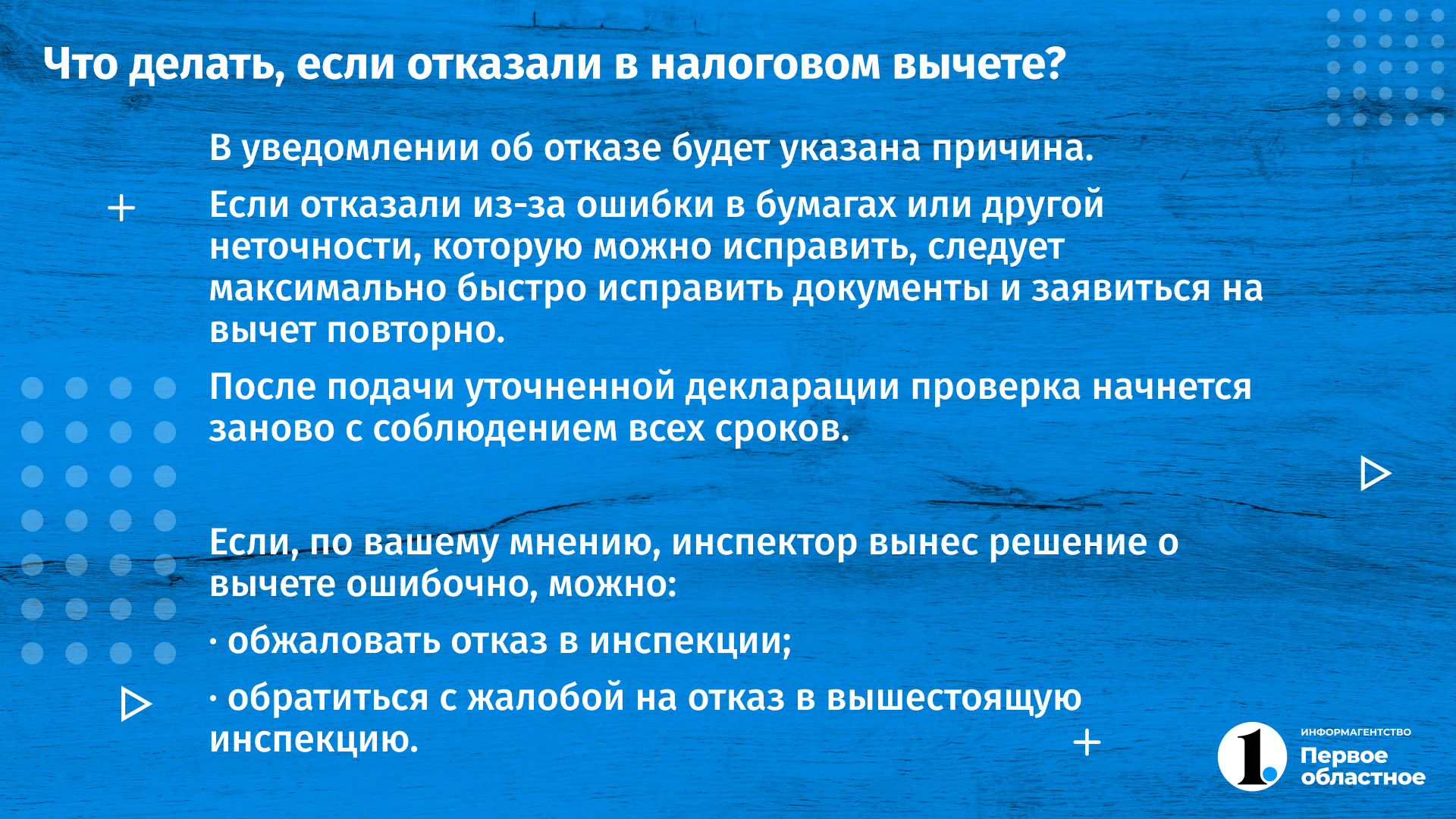 Что делать, если отказали в налоговом вычете?

В уведомлении об отказе будет указана причина.

Если отказали из-за ошибки в бумагах или другой неточности, которую можно исправить, следует максимально быстро исправить документы и заявиться на вычет повторно.

После подачи уточненной декларации проверка начнется заново с соблюдением всех сроков.

Если, по вашему мнению, инспектор вынес решение о вычете ошибочно, можно:

· обжаловать отказ в инспекции;

· обратиться с жалобой на отказ в вышестоящую инспекцию.

1.
ИНФОРМАГЕНТСТВО
Первое областное